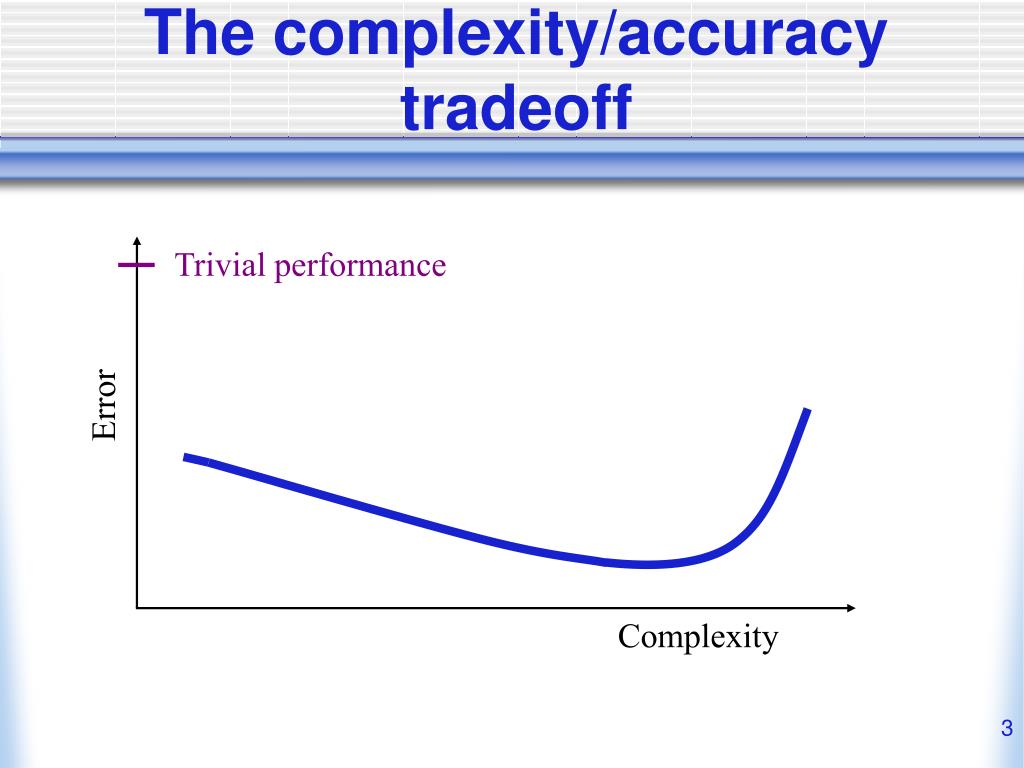 The complexity/accuracy tradeoff

Trivial performance

Error

Complexity

3